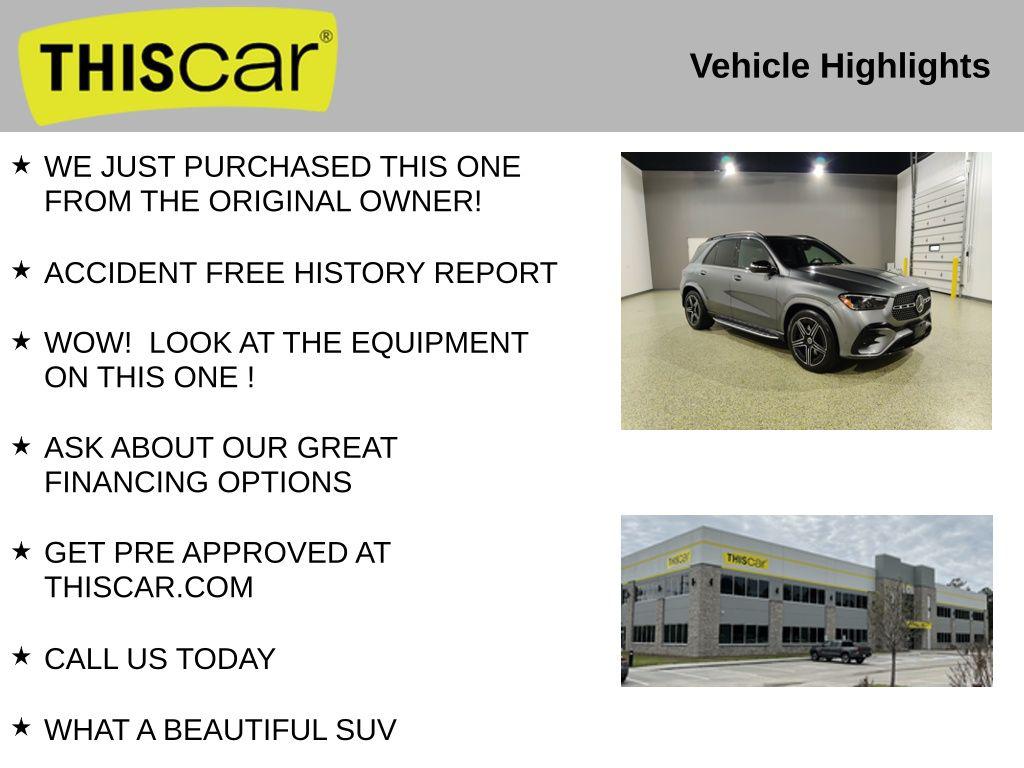 THIScar®

Vehicle Highlights

★ WE JUST PURCHASED THIS ONE FROM THE ORIGINAL OWNER!

★ ACCIDENT FREE HISTORY REPORT

★ WOW! LOOK AT THE EQUIPMENT ON THIS ONE !

★ ASK ABOUT OUR GREAT FINANCING OPTIONS

★ GET PRE APPROVED AT THISCAR.COM

★ CALL US TODAY

★ WHAT A BEAUTIFUL SUV

THIScar

THIScar